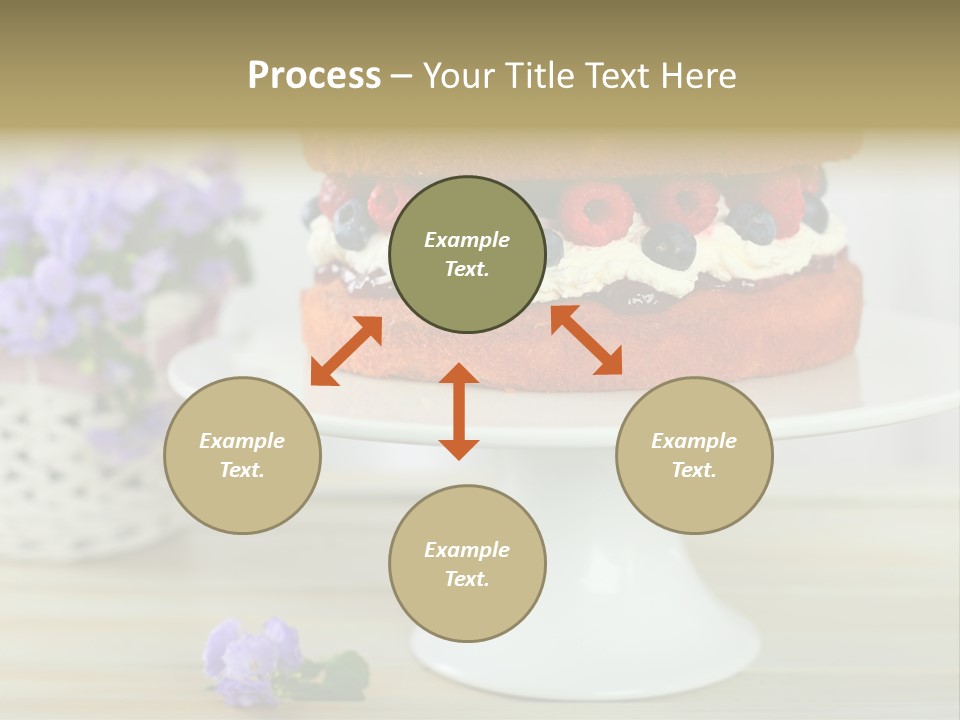 Process – Your Title Text Here

Example Text.

Example Text.

Example Text.

Example Text.